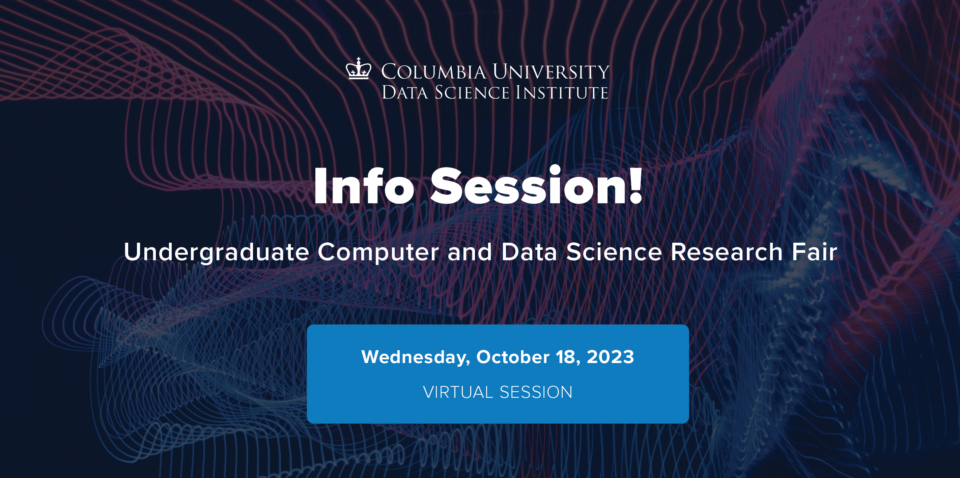 COLUMBIA UNIVERSITY
DATA SCIENCE INSTITUTE

Info Session!

Undergraduate Computer and Data Science Research Fair

Wednesday, October 18, 2023

VIRTUAL SESSION